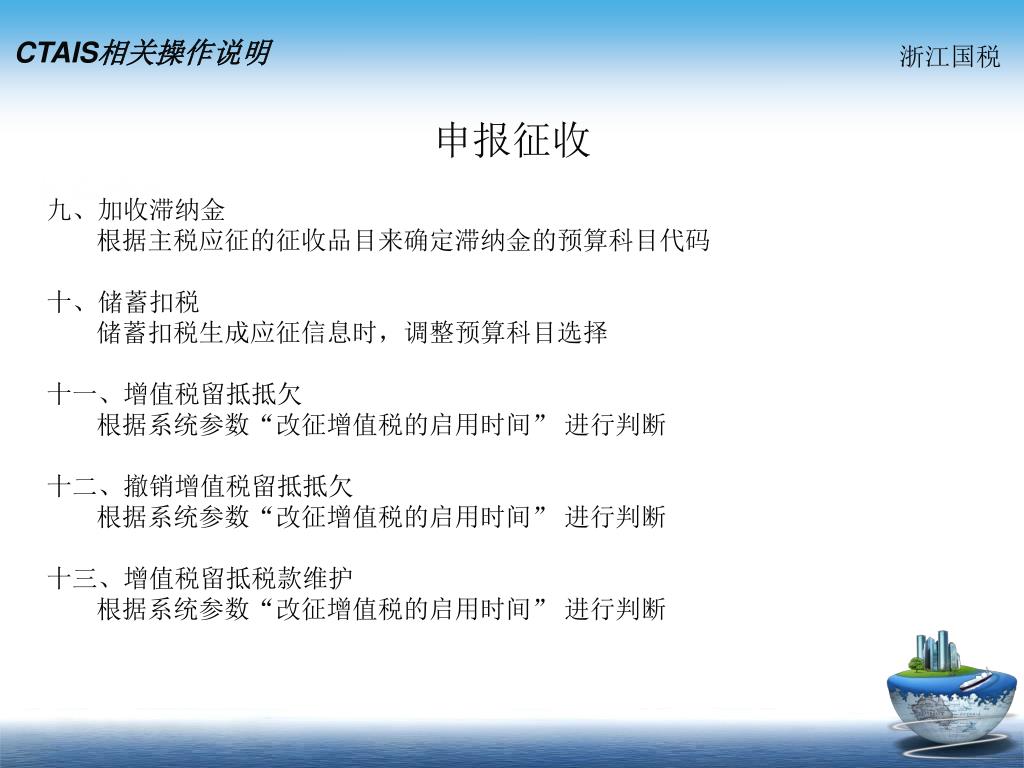 CTAIS相关操作说明

浙江国税

申报征收

九、加收滞纳金
根据主税应征的征收品目来确定滞纳金的预算科目代码

十、储蓄扣税
储蓄扣税生成应征信息时，调整预算科目选择

十一、增值税留抵抵欠
根据系统参数“改征增值税的启用时间” 进行判断

十二、撤销增值税留抵抵欠
根据系统参数“改征增值税的启用时间” 进行判断

十三、增值税留抵税款维护
根据系统参数“改征增值税的启用时间” 进行判断